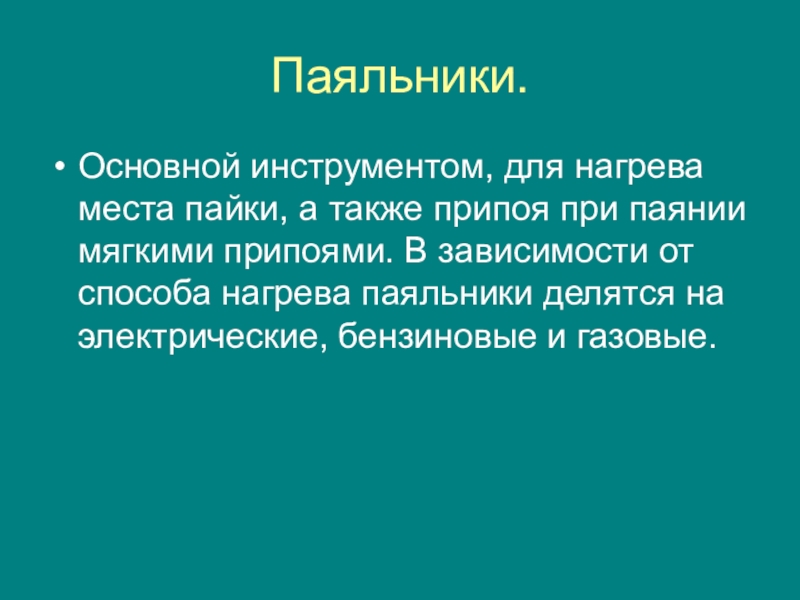 Паяльники.

• Основной инструментом, для нагрева места пайки, а также припоя при паянии мягкими припоями. В зависимости от способа нагрева паяльники делятся на электрические, бензиновые и газовые.